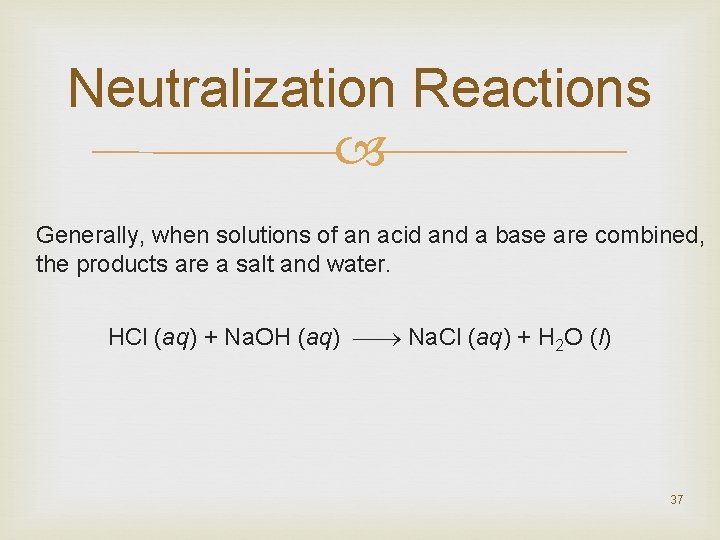 Neutralization Reactions

Generally, when solutions of an acid and a base are combined, the products are a salt and water.

$HCl\ (aq) + NaOH\ (aq) \longrightarrow NaCl\ (aq) + H_2O\ (l)$

37